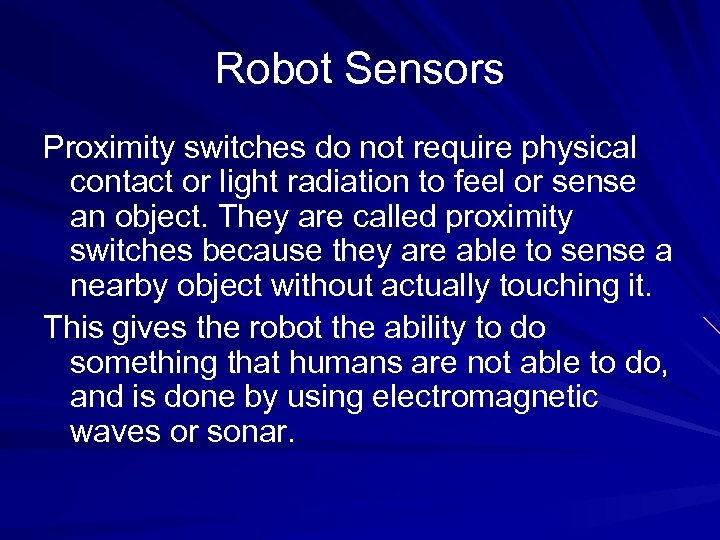 Robot Sensors

Proximity switches do not require physical contact or light radiation to feel or sense an object. They are called proximity switches because they are able to sense a nearby object without actually touching it.

This gives the robot the ability to do something that humans are not able to do, and is done by using electromagnetic waves or sonar.